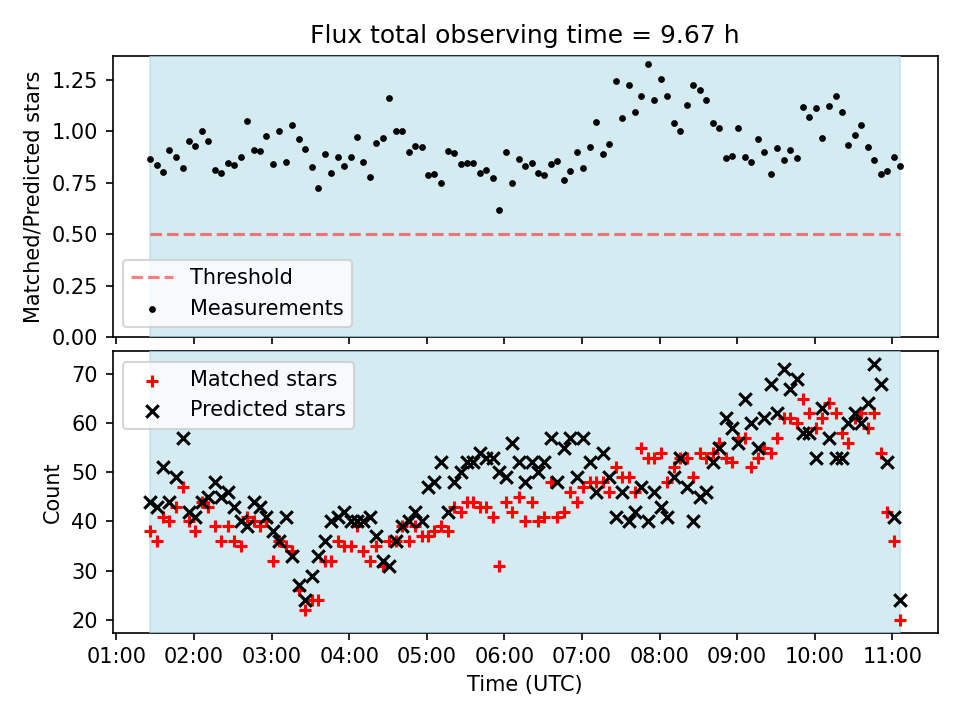 Flux total observing time = 9.67 h

Matched/Predicted stars

1.25
1.00
0.75
0.50
0.25
0.00

Threshold
Measurements

Matched stars
Predicted stars

Count

70
60
50
40
30
20

01:00 02:00 03:00 04:00 05:00 06:00 07:00 08:00 09:00 10:00 11:00

Time (UTC)